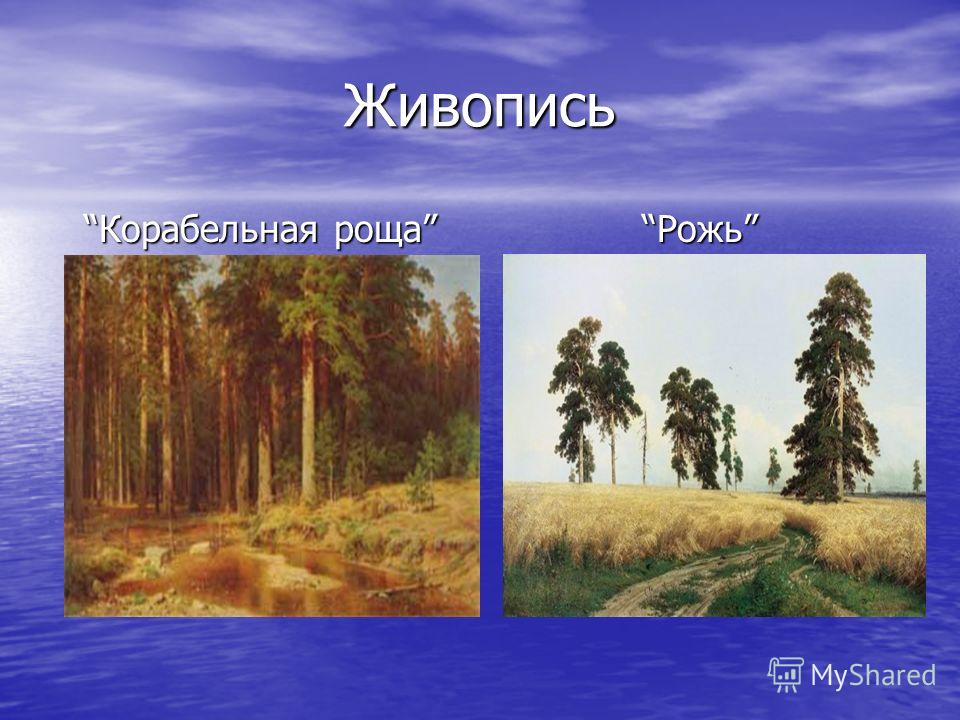 Живопись

“Корабельная роща”

“Рожь”

MyShared